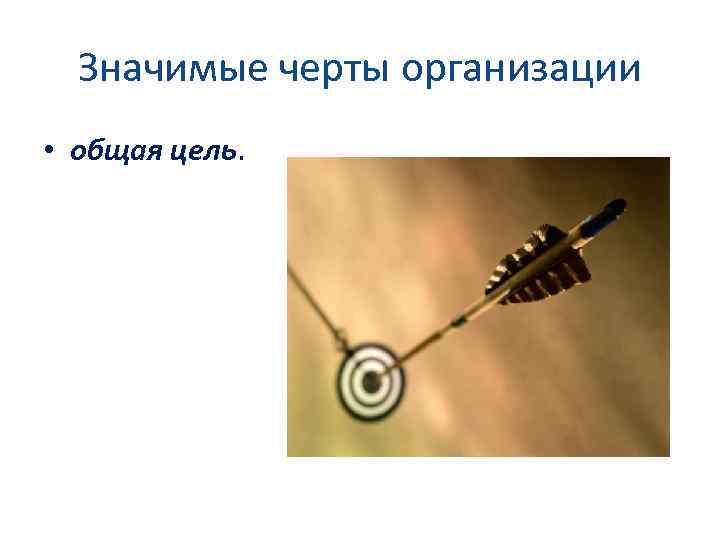 Значимые черты организации

• общая цель.